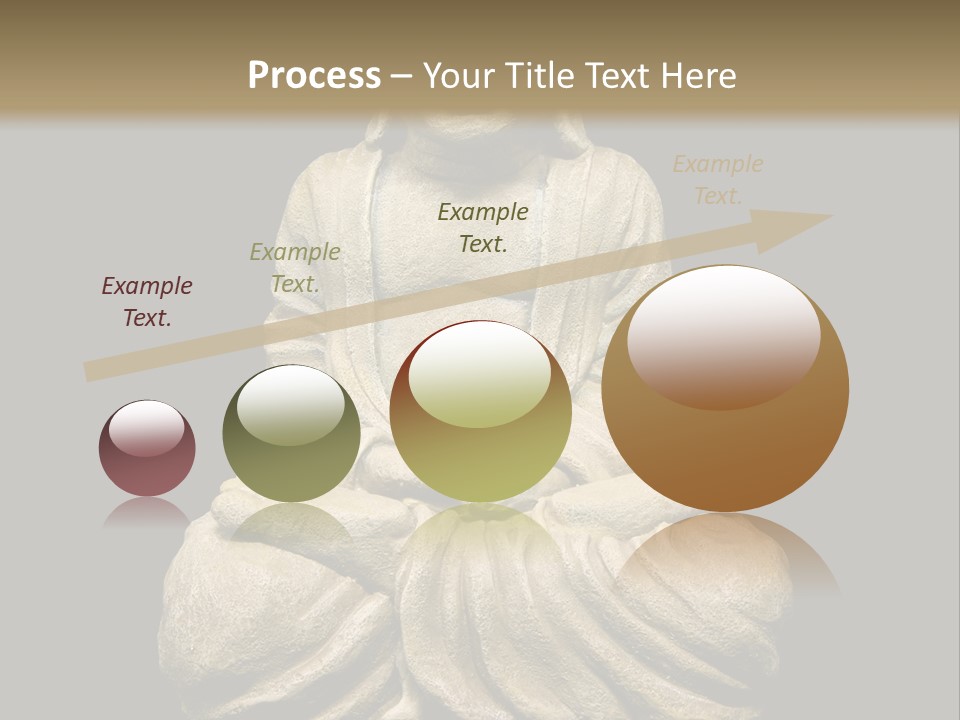 Process – Your Title Text Here

Example Text.

Example Text.

Example Text.

Example Text.